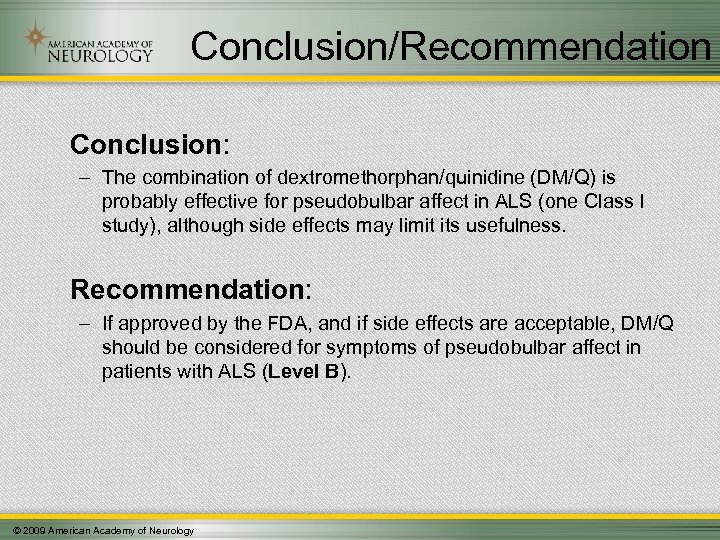 AMERICAN ACADEMY OF NEUROLOGY

Conclusion/Recommendation

Conclusion:

– The combination of dextromethorphan/quinidine (DM/Q) is probably effective for pseudobulbar affect in ALS (one Class I study), although side effects may limit its usefulness.

Recommendation:

– If approved by the FDA, and if side effects are acceptable, DM/Q should be considered for symptoms of pseudobulbar affect in patients with ALS (Level B).

© 2009 American Academy of Neurology